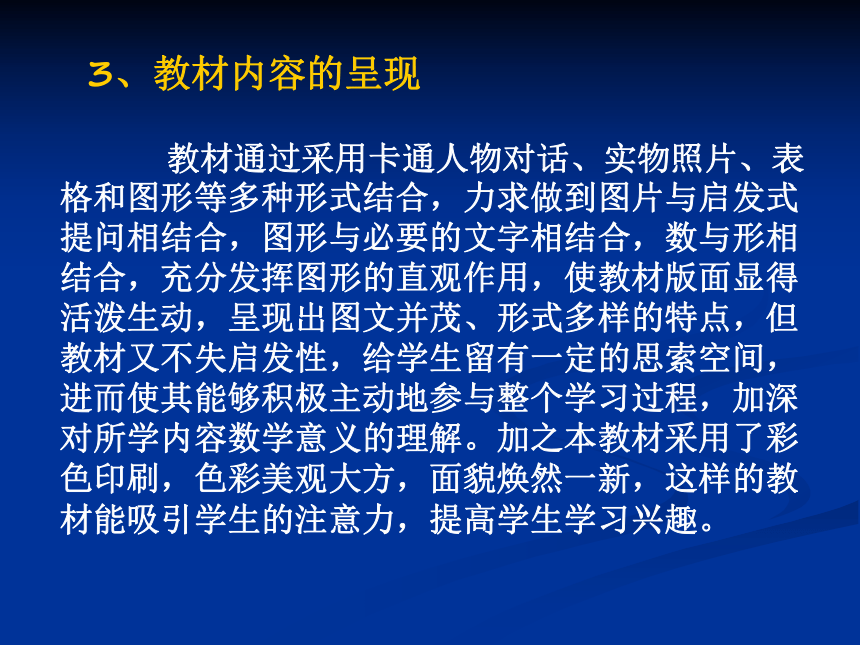 3、教材内容的呈现

教材通过采用卡通人物对话、实物照片、表格和图形等多种形式结合，力求做到图片与启发式提问相结合，图形与必要的文字相结合，数与形相结合，充分发挥图形的直观作用，使教材版面显得活泼生动，呈现出图文并茂、形式多样的特点，但教材又不失启发性，给学生留有一定的思索空间，进而使其能够积极主动地参与整个学习过程，加深对所学内容数学意义的理解。加之本教材采用了彩色印刷，色彩美观大方，面貌焕然一新，这样的教材能吸引学生的注意力，提高学生学习兴趣。